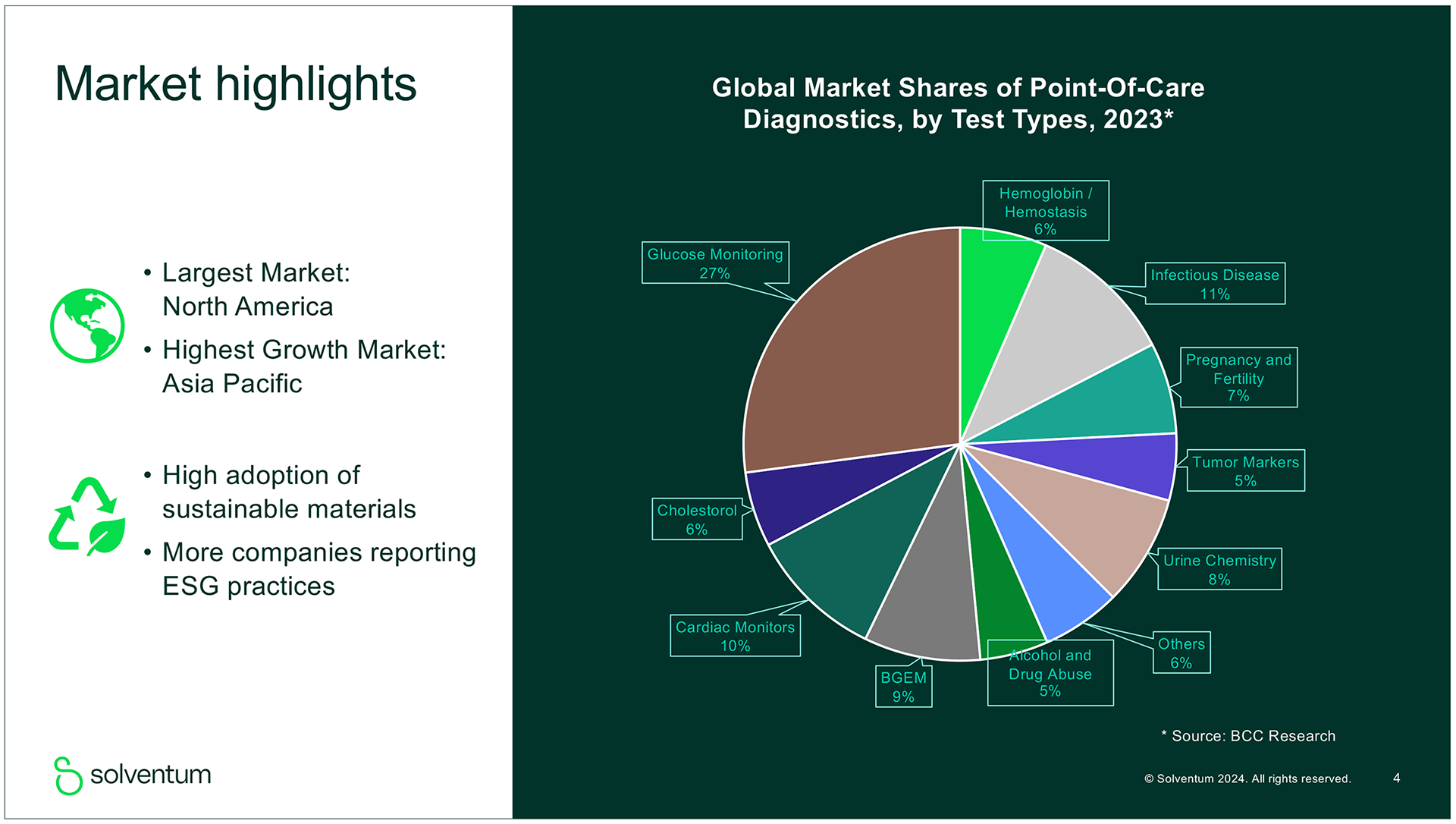 Market highlights

• Largest Market: North America

• Highest Growth Market: Asia Pacific

• High adoption of sustainable materials

• More companies reporting ESG practices

solventum

Global Market Shares of Point-Of-Care Diagnostics, by Test Types, 2023*

Hemoglobin / Hemostasis 6%

Infectious Disease 11%

Pregnancy and Fertility 7%

Tumor Markers 5%

Urine Chemistry 8%

Others 6%

Alcohol and Drug Abuse 5%

BGEM 9%

Cardiac Monitors 10%

Cholestorol 6%

Glucose Monitoring 27%

* Source: BCC Research

© Solventum 2024. All rights reserved.

4